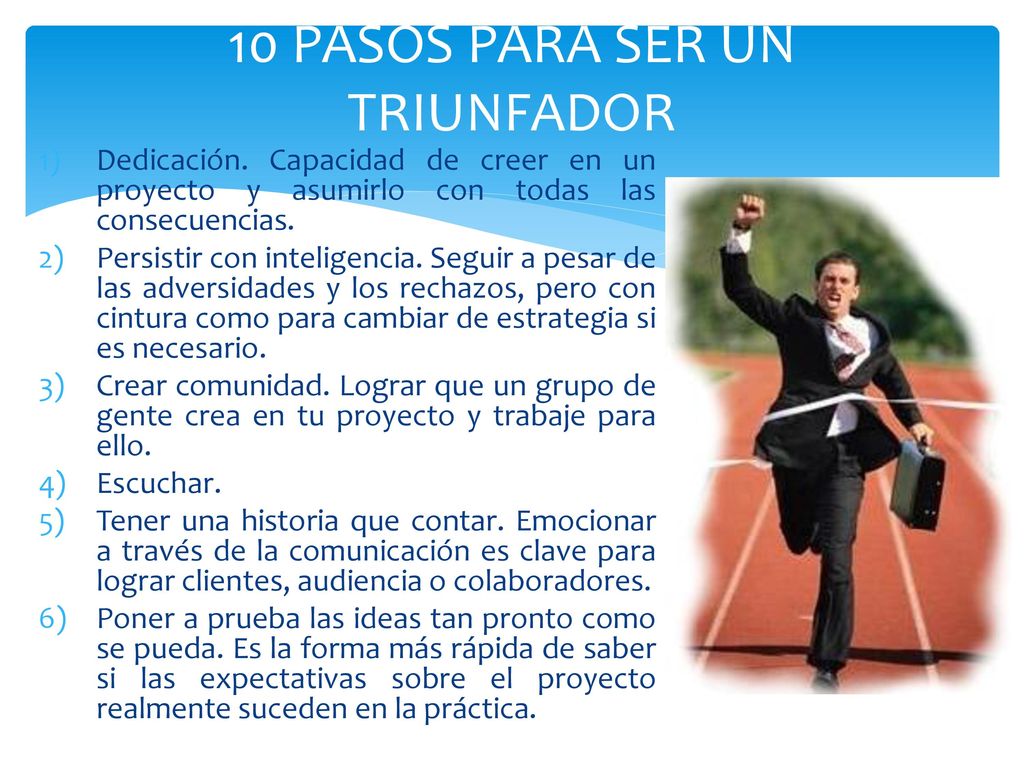 10 PASOS PARA SER UN TRIUNFADOR

1) Dedicación. Capacidad de creer en un proyecto y asumirlo con todas las consecuencias.
2) Persistir con inteligencia. Seguir a pesar de las adversidades y los rechazos, pero con cintura como para cambiar de estrategia si es necesario.
3) Crear comunidad. Lograr que un grupo de gente crea en tu proyecto y trabaje para ello.
4) Escuchar.
5) Tener una historia que contar. Emocionar a través de la comunicación es clave para lograr clientes, audiencia o colaboradores.
6) Poner a prueba las ideas tan pronto como se pueda. Es la forma más rápida de saber si las expectativas sobre el proyecto realmente suceden en la práctica.